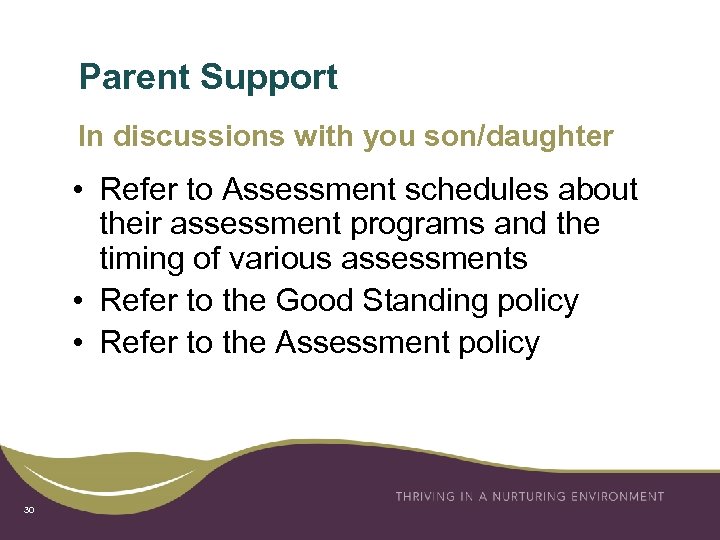 Parent Support

In discussions with you son/daughter

• Refer to Assessment schedules about their assessment programs and the timing of various assessments
• Refer to the Good Standing policy
• Refer to the Assessment policy

THRIVING IN A NURTURING ENVIRONMENT

30